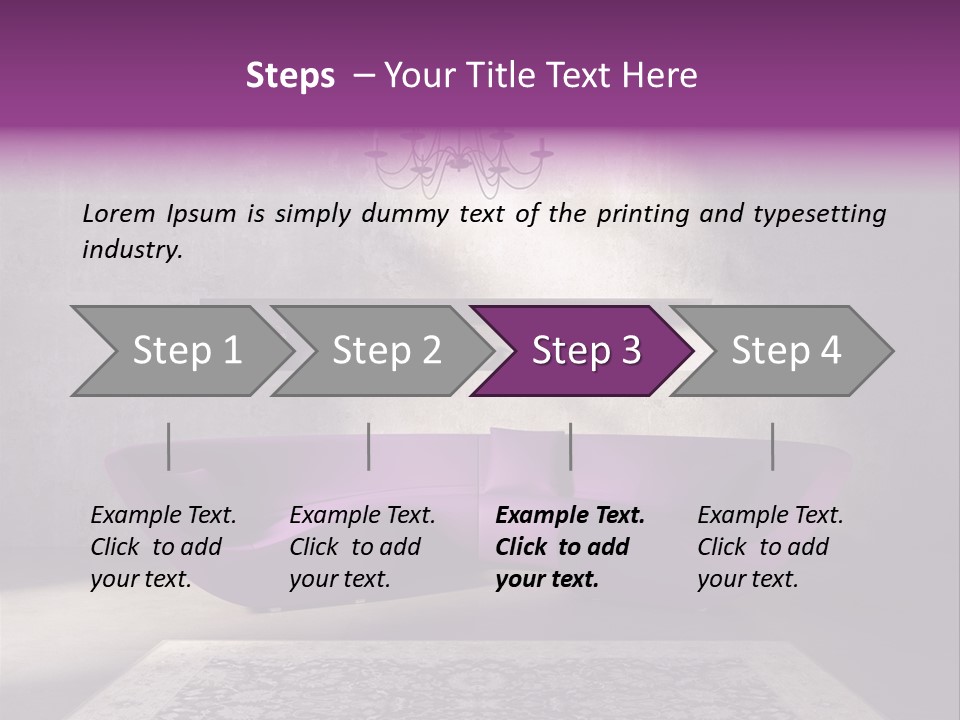 Steps – Your Title Text Here

Lorem Ipsum is simply dummy text of the printing and typesetting industry.

Step 1

Step 2

Step 3

Step 4

Example Text. Click to add your text.

Example Text. Click to add your text.

Example Text. Click to add your text.

Example Text. Click to add your text.